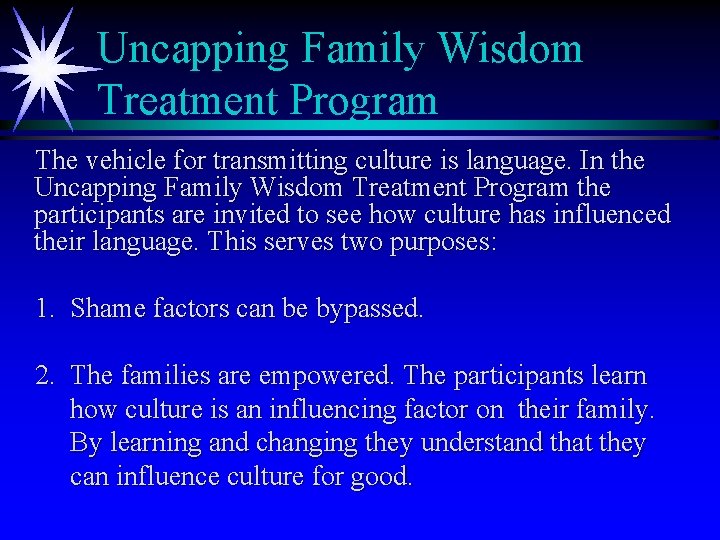 Uncapping Family Wisdom Treatment Program

The vehicle for transmitting culture is language. In the Uncapping Family Wisdom Treatment Program the participants are invited to see how culture has influenced their language. This serves two purposes:

1. Shame factors can be bypassed.

2. The families are empowered. The participants learn how culture is an influencing factor on their family. By learning and changing they understand that they can influence culture for good.